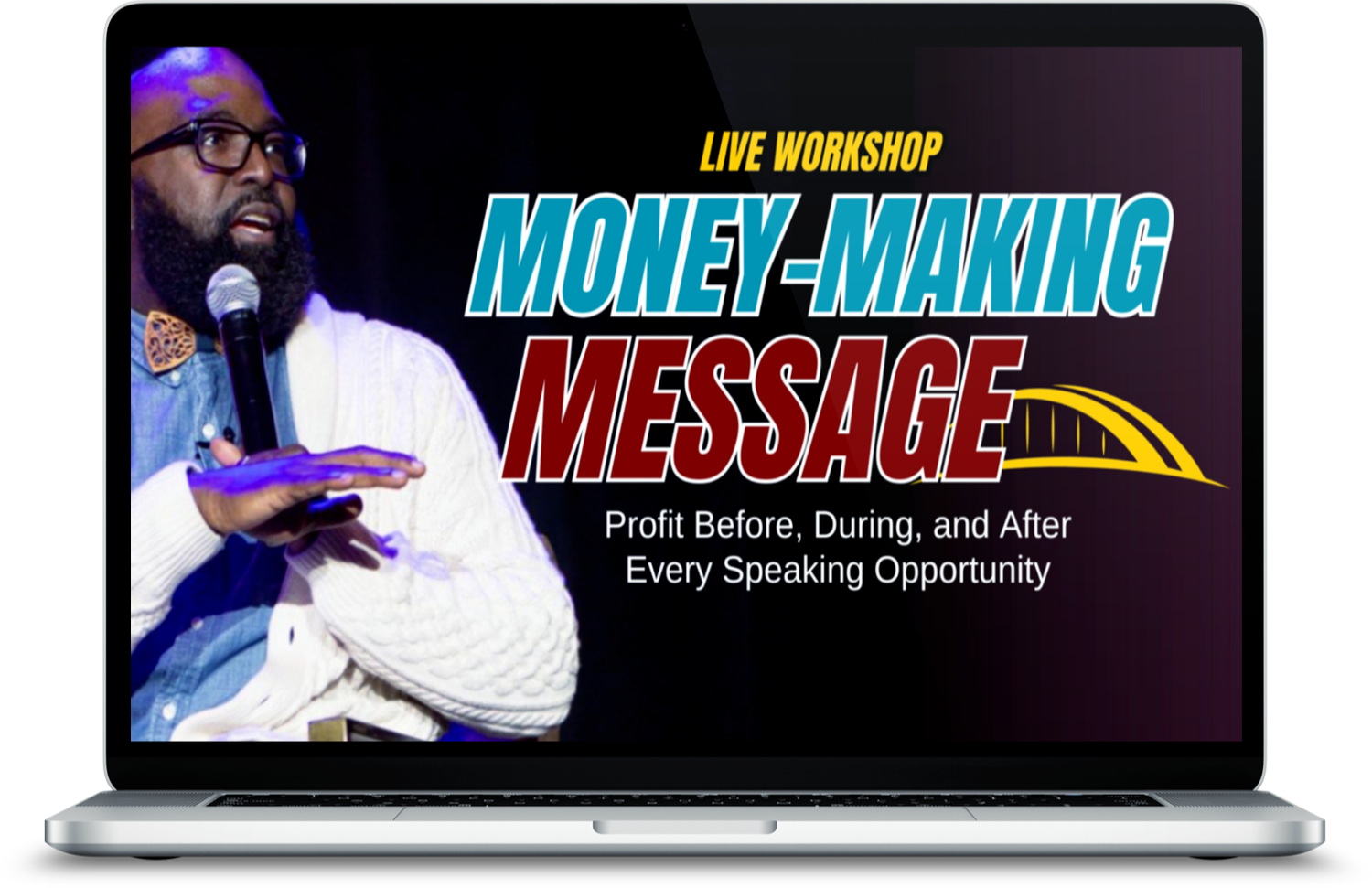 LIVE WORKSHOP
MONEY-MAKING
MESSAGE
Profit Before, During, and After Every Speaking Opportunity